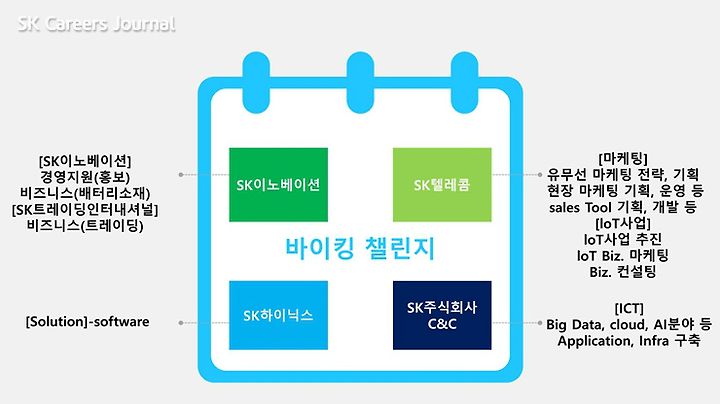 SK Careers Journal

[SK이노베이션]
경영지원(홍보)
비즈니스(배터리소재)
[SK트레이딩인터내셔널]
비즈니스(트레이딩)

SK이노베이션

SK텔레콤

[마케팅]
유무선 마케팅 전략, 기획
현장 마케팅 기획, 운영 등
sales Tool 기획, 개발 등
[IoT사업]
IoT사업 추진
IoT Biz. 마케팅
Biz. 컨설팅

바이킹 챌린지

[Solution]-software

SK하이닉스

SK주식회사
C&C

[ICT]
Big Data, cloud, AI분야 등
Application, Infra 구축